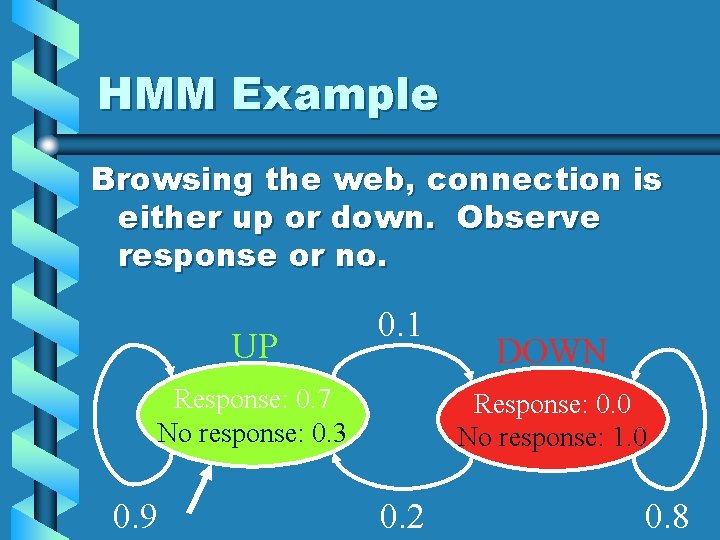 HMM Example

Browsing the web, connection is either up or down. Observe response or no.

0.1

UP

DOWN

Response: 0.7
No response: 0.3

Response: 0.0
No response: 1.0

0.9

0.2

0.8